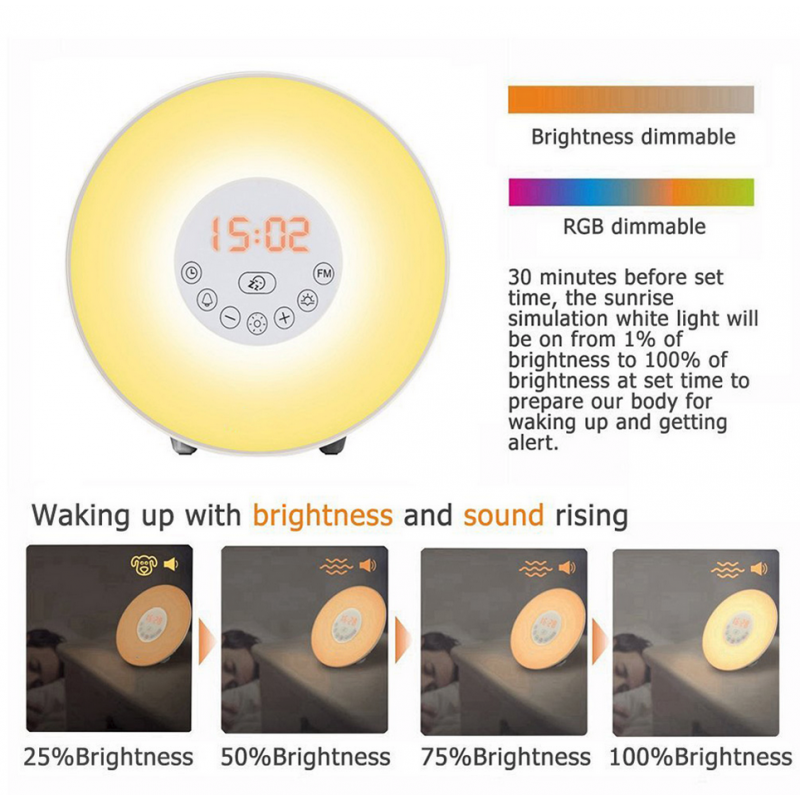 15:02

FM

Brightness dimmable

RGB dimmable

30 minutes before set time, the sunrise simulation white light will be on from 1% of brightness to 100% of brightness at set time to prepare our body for waking up and getting alert.

Waking up with brightness and sound rising

25%Brightness 50%Brightness 75%Brightness 100%Brightness